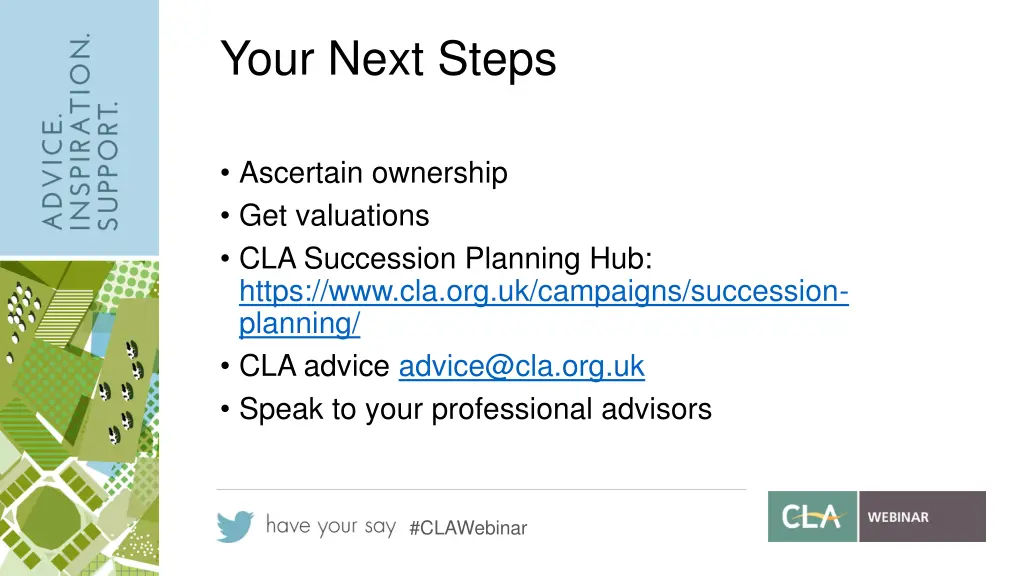 ADVICE.
INSPIRATION.
SUPPORT.

Your Next Steps

• Ascertain ownership
• Get valuations
• CLA Succession Planning Hub: https://www.cla.org.uk/campaigns/succession-planning/
• CLA advice advice@cla.org.uk
• Speak to your professional advisors

have your say #CLAWebinar

CLA WEBINAR